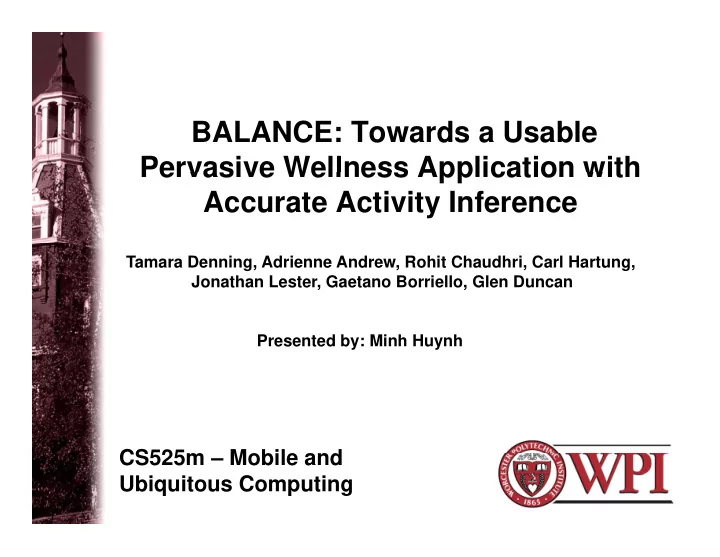 BALANCE: Towards a Usable Pervasive Wellness Application with Accurate Activity Inference

Tamara Denning, Adrienne Andrew, Rohit Chaudhri, Carl Hartung, Jonathan Lester, Gaetano Borriello, Glen Duncan

Presented by: Minh Huynh

CS525m – Mobile and Ubiquitous Computing

WORCESTER POLYTECHNIC INSTITUTE 1865

WPI